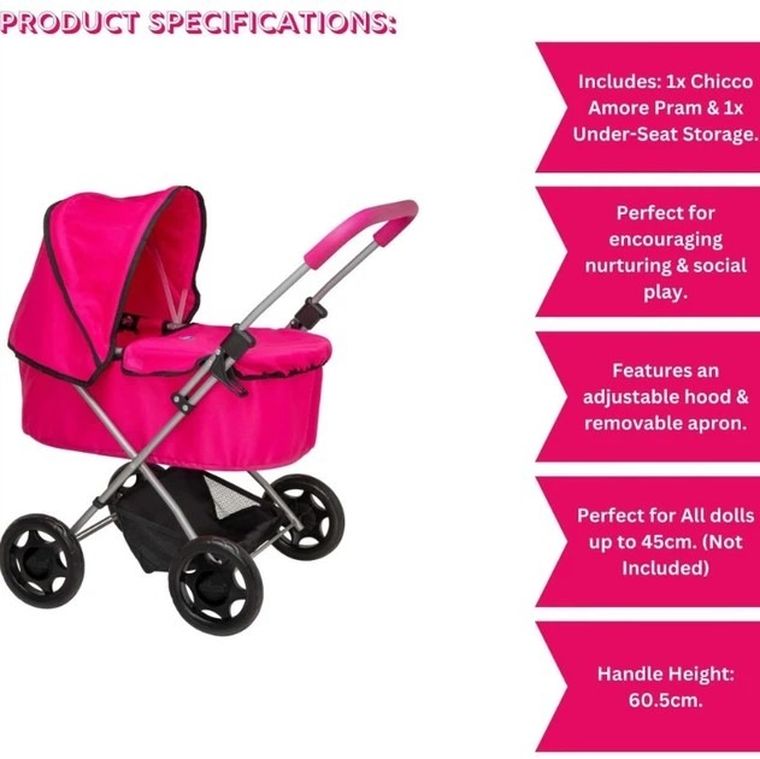 PRODUCT SPECIFICATIONS:

Includes: 1x Chicco Amore Pram & 1x Under-Seat Storage.

Perfect for encouraging nurturing & social play.

Features an adjustable hood & removable apron.

Perfect for All dolls up to 45cm. (Not Included)

Handle Height: 60.5cm.